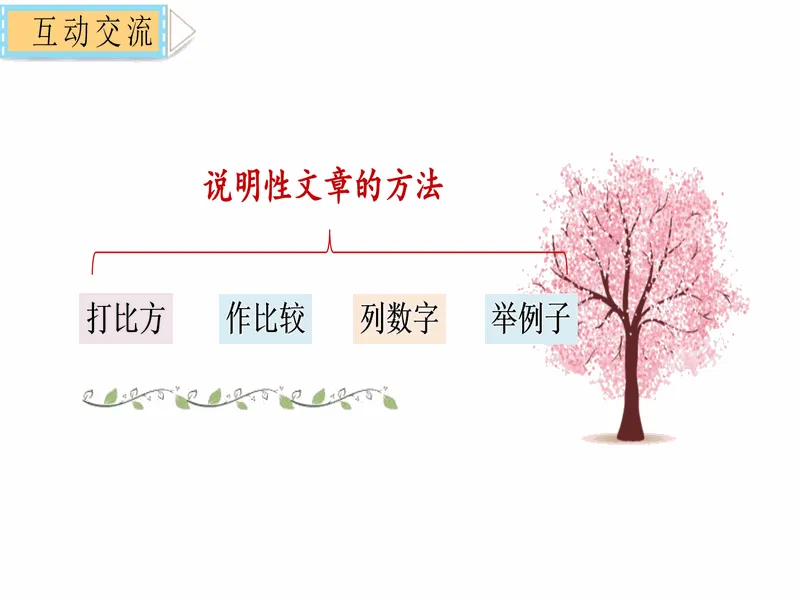 互动交流

说明性文章的方法

打比方

作比较

列数字

举例子